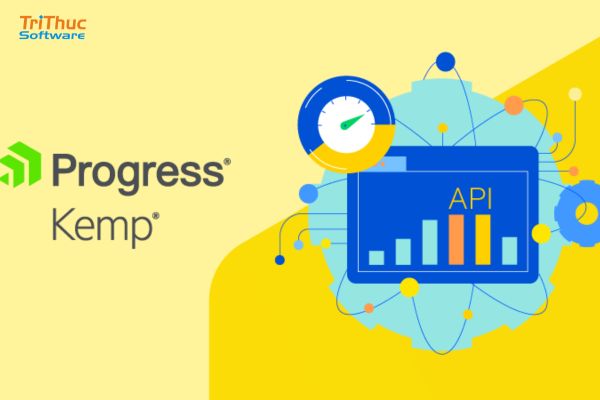 TriThuc Software

Progress®
Kemp®

API